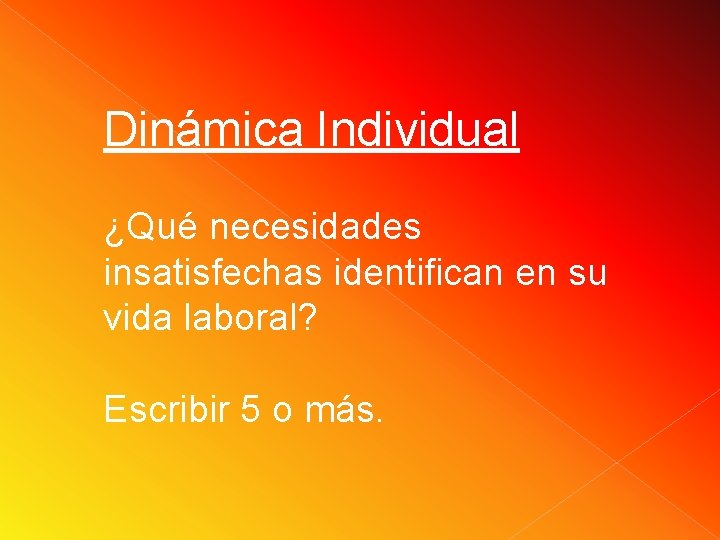 Dinámica Individual

¿Qué necesidades insatisfechas identifican en su vida laboral?

Escribir 5 o más.